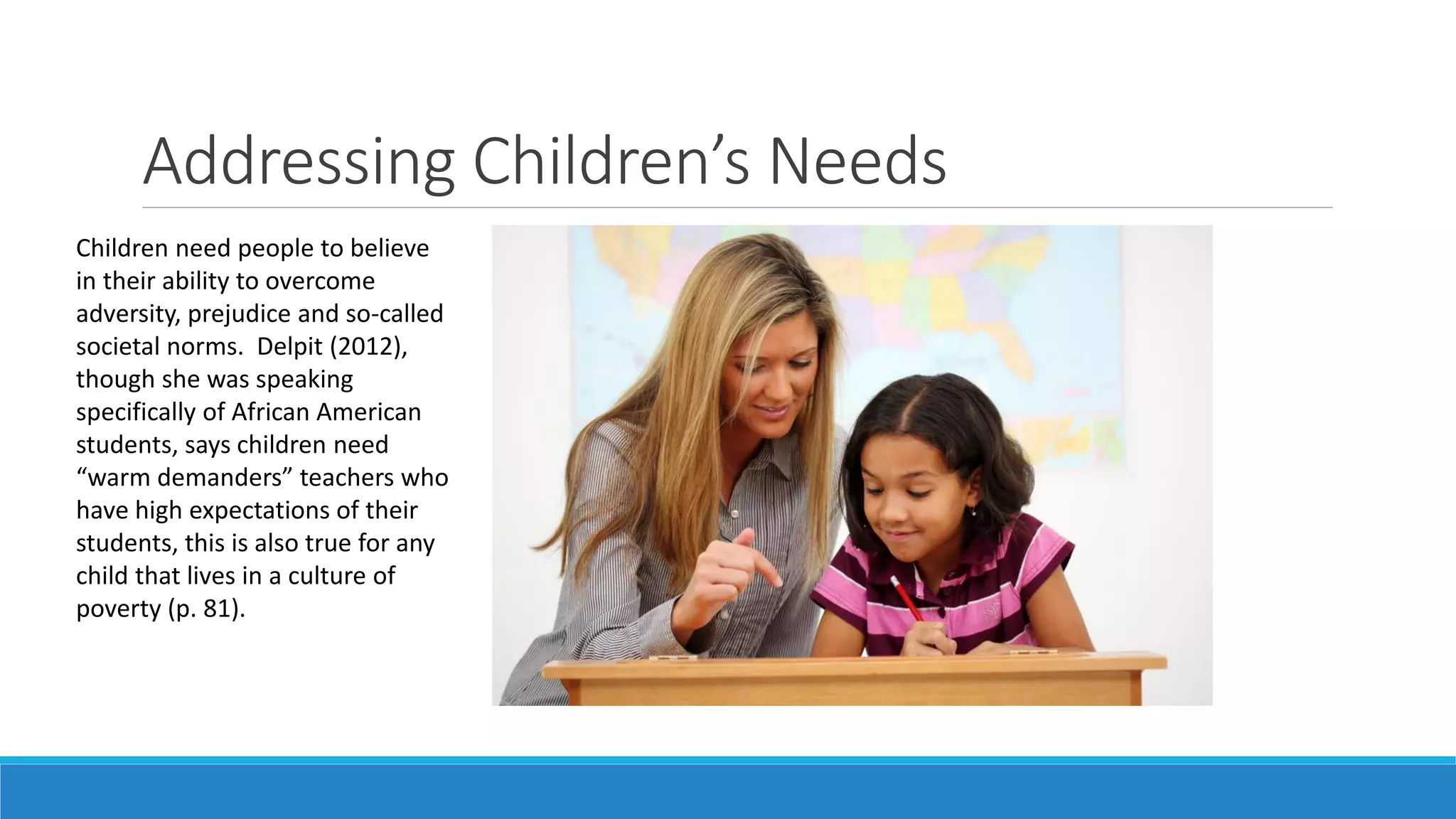 Addressing Children’s Needs

Children need people to believe in their ability to overcome adversity, prejudice and so-called societal norms.  Delpit (2012), though she was speaking specifically of African American students, says children need “warm demanders” teachers who have high expectations of their students, this is also true for any child that lives in a culture of poverty (p. 81).